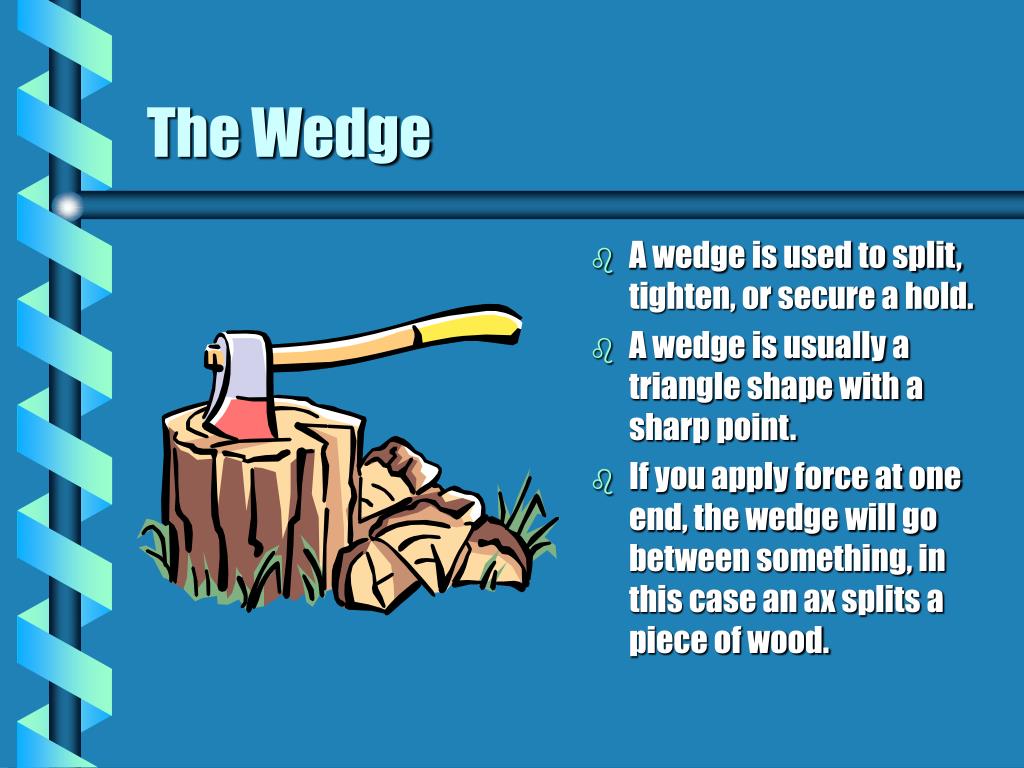 The Wedge

A wedge is used to split, tighten, or secure a hold.

A wedge is usually a triangle shape with a sharp point.

If you apply force at one end, the wedge will go between something, in this case an ax splits a piece of wood.